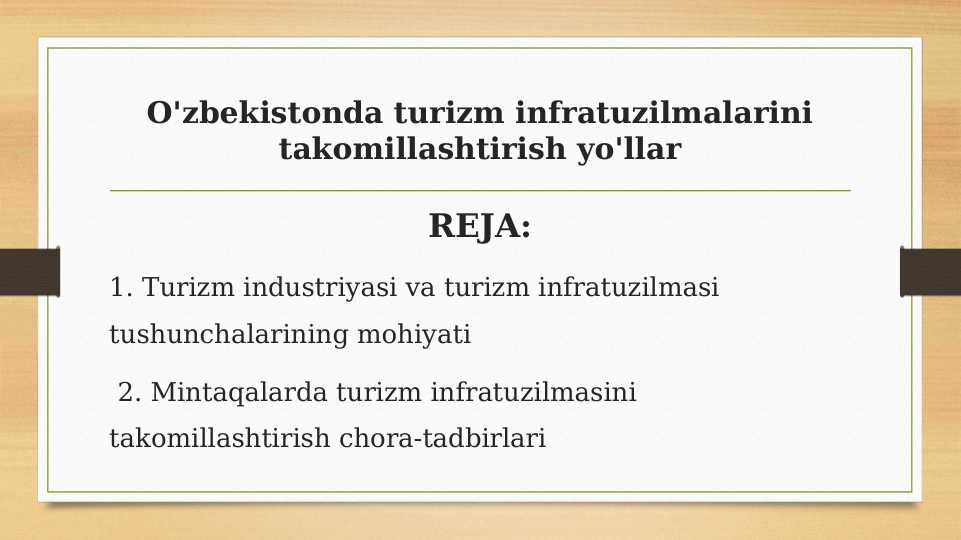 O'zbekistonda turizm infratuzilmalarini takomillashtirish yo'llar

REJA:

1. Turizm industriyasi va turizm infratuzilmasi tushunchalarining mohiyati

2. Mintaqalarda turizm infratuzilmasini takomillashtirish chora-tadbirlari